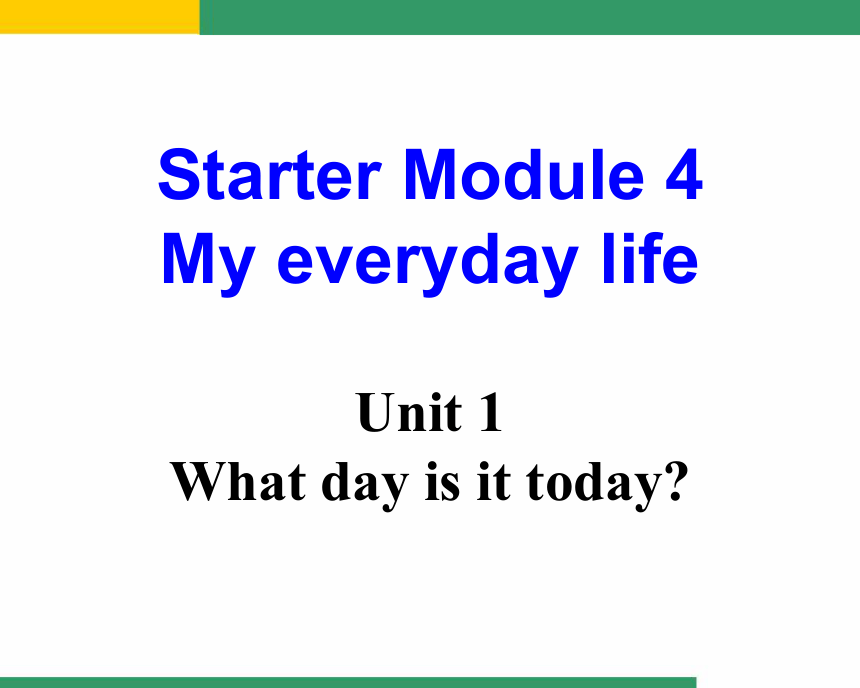 Starter Module 4
My everyday life

Unit 1
What day is it today?